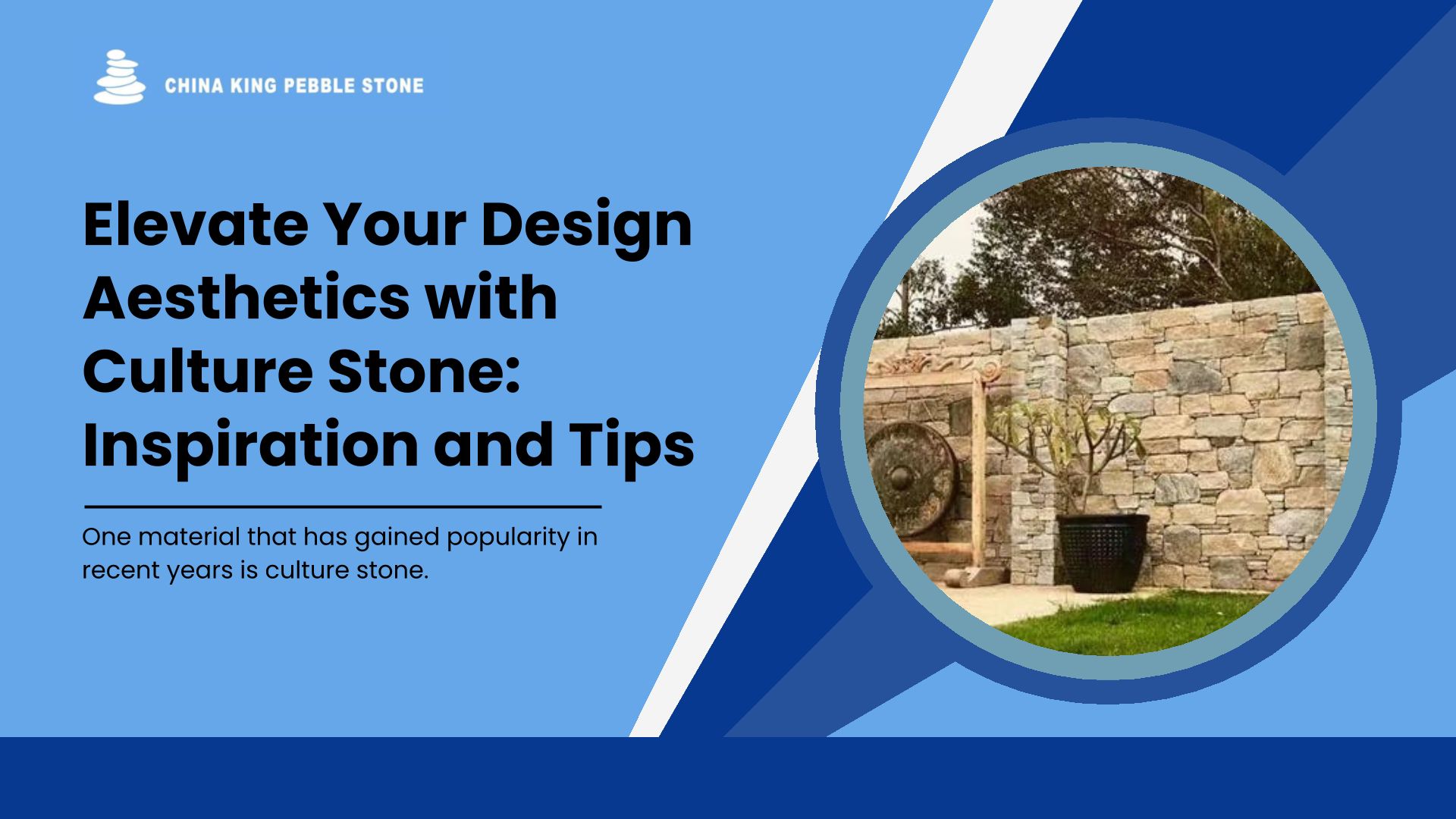 CHINA KING PEBBLE STONE

Elevate Your Design Aesthetics with Culture Stone: Inspiration and Tips

One material that has gained popularity in recent years is culture stone.